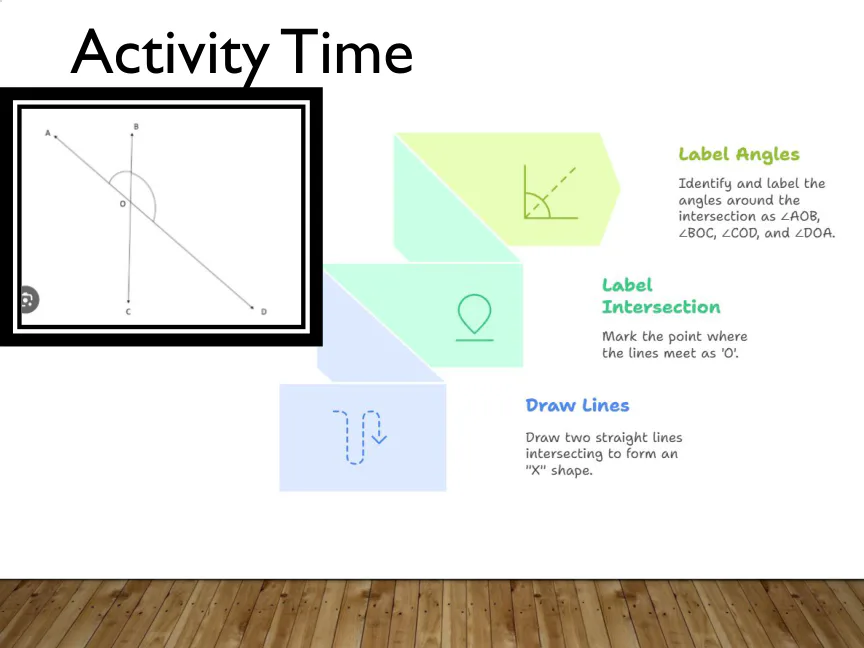 Activity Time

A
B
O
C
D

Label Angles

Identify and label the angles around the intersection as ∠AOB, ∠BOC, ∠COD, and ∠DOA.

Label Intersection

Mark the point where the lines meet as 'O'.

Draw Lines

Draw two straight lines intersecting to form an "X" shape.